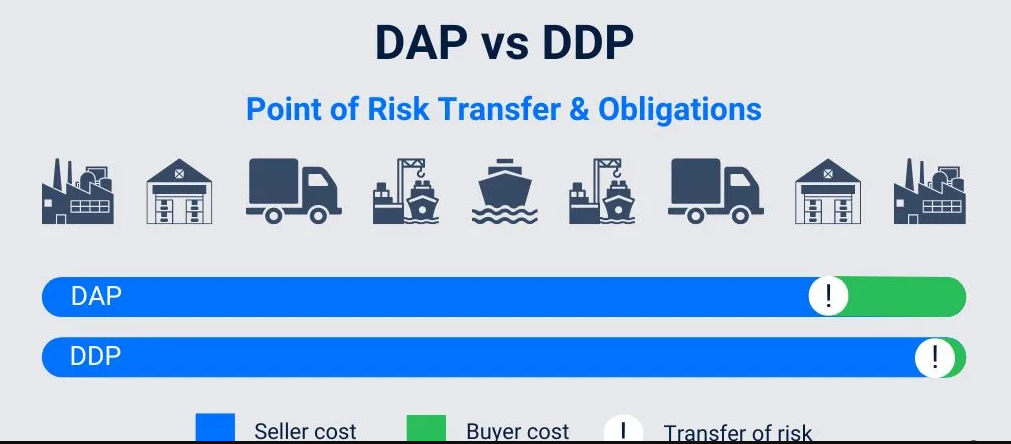 DAP vs DDP

Point of Risk Transfer & Obligations

DAP !

DDP !

Seller cost Buyer cost ! Transfer of risk